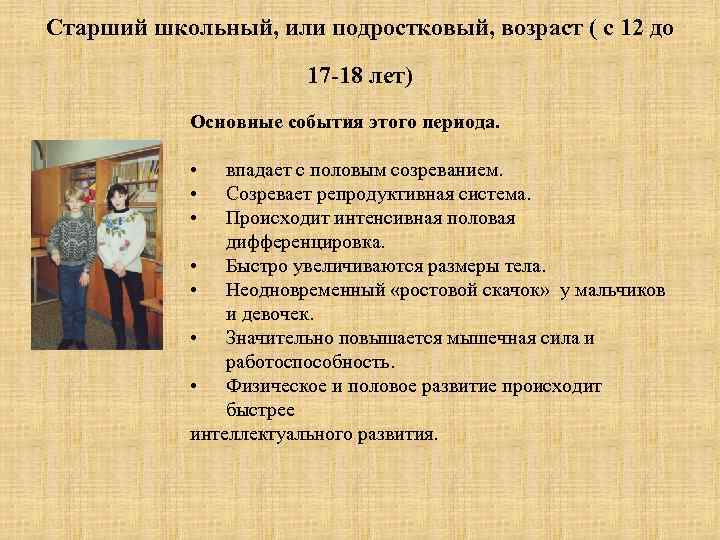 Старший школьный, или подростковый, возраст ( с 12 до 17-18 лет)

Основные события этого периода.

• впадает с половым созреванием.
• Созревает репродуктивная система.
• Происходит интенсивная половая дифференцировка.
• Быстро увеличиваются размеры тела.
• Неодновременный «ростовой скачок» у мальчиков и девочек.
• Значительно повышается мышечная сила и работоспособность.
• Физическое и половое развитие происходит быстрее

интеллектуального развития.